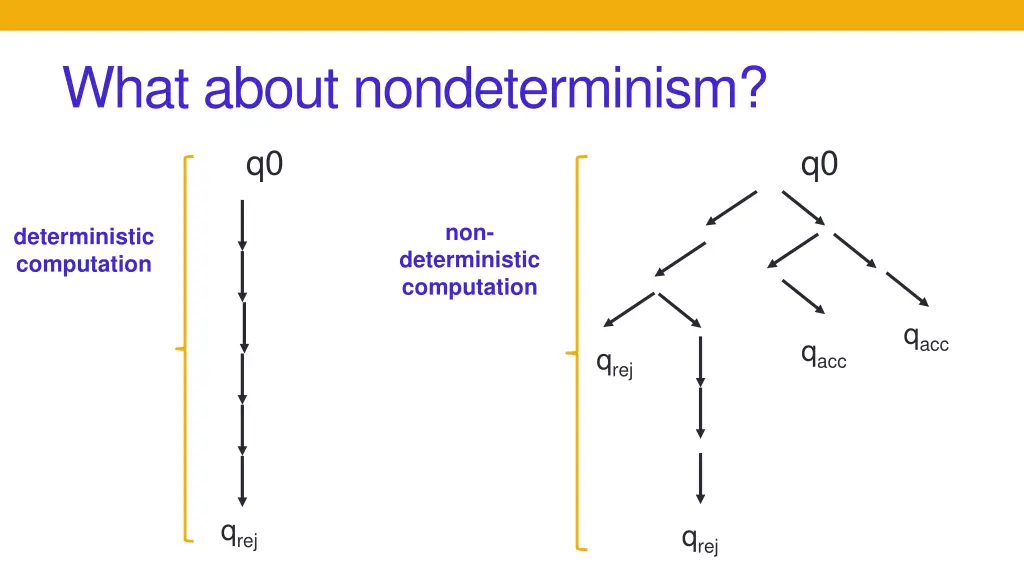 What about nondeterminism?

deterministic computation

q0

$q_{rej}$

non-deterministic computation

q0

$q_{rej}$

$q_{acc}$

$q_{acc}$

$q_{rej}$